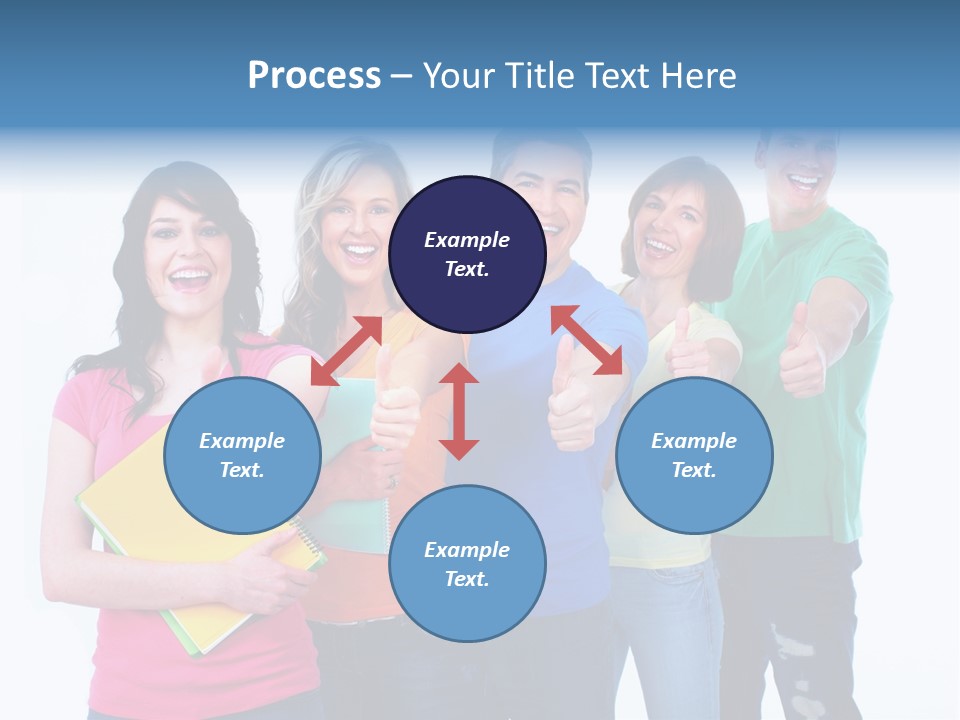 Process – Your Title Text Here

Example Text.

Example Text.

Example Text.

Example Text.